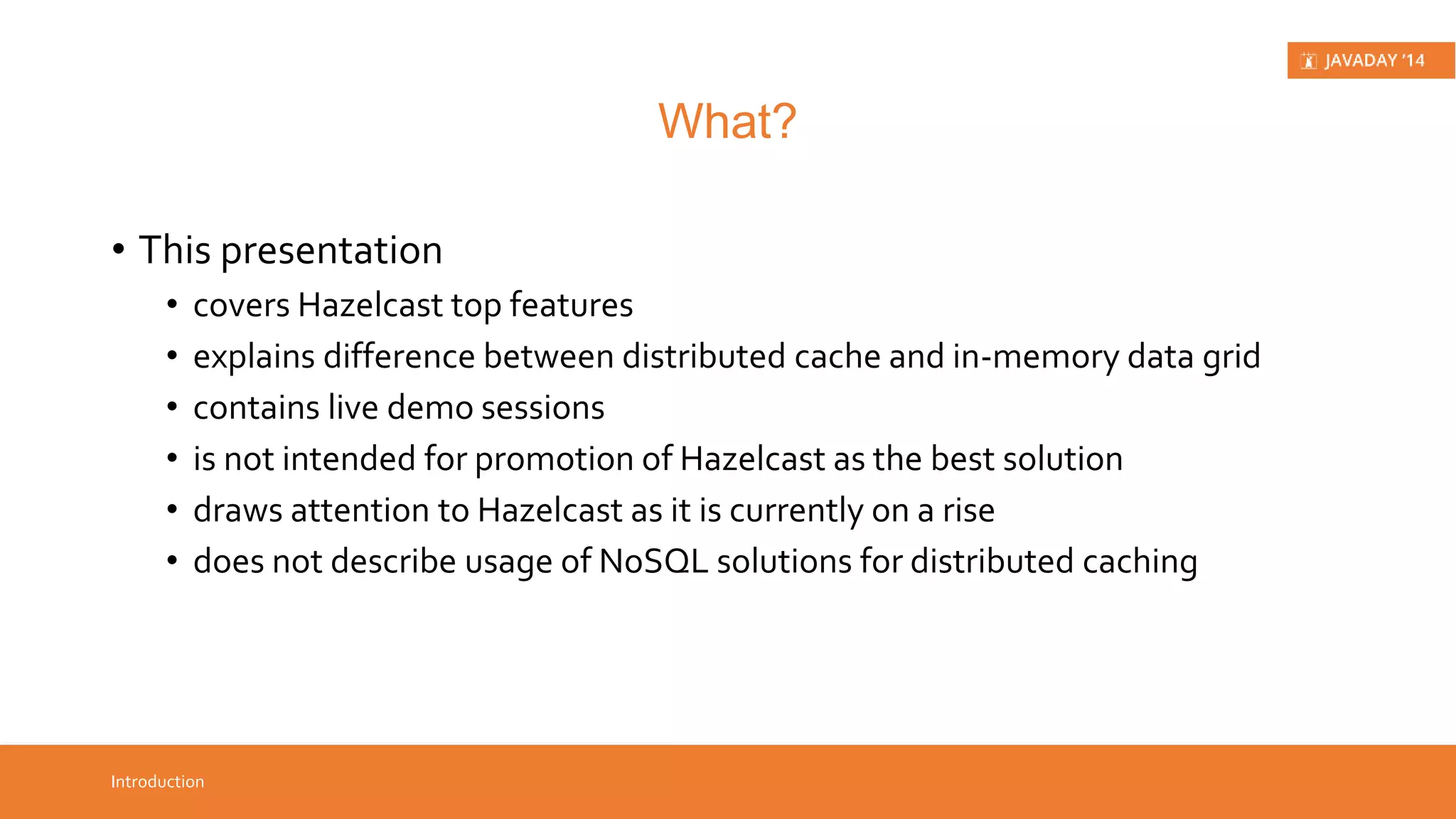 JAVADAY '14

What?

• This presentation
• covers Hazelcast top features
• explains difference between distributed cache and in-memory data grid
• contains live demo sessions
• is not intended for promotion of Hazelcast as the best solution
• draws attention to Hazelcast as it is currently on a rise
• does not describe usage of NoSQL solutions for distributed caching

Introduction